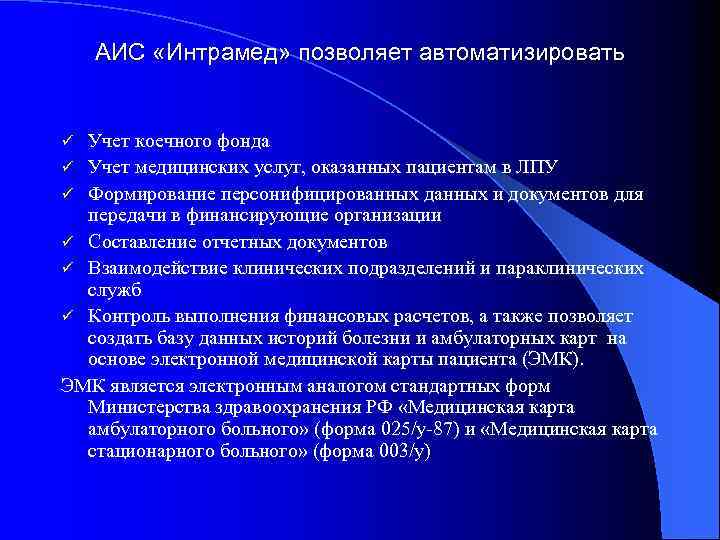 АИС «Интрамед» позволяет автоматизировать

✓ Учет коечного фонда
✓ Учет медицинских услуг, оказанных пациентам в ЛПУ
✓ Формирование персонифицированных данных и документов для передачи в финансирующие организации
✓ Составление отчетных документов
✓ Взаимодействие клинических подразделений и параклинических служб
✓ Контроль выполнения финансовых расчетов, а также позволяет создать базу данных историй болезни и амбулаторных карт на основе электронной медицинской карты пациента (ЭМК).

ЭМК является электронным аналогом стандартных форм Министерства здравоохранения РФ «Медицинская карта амбулаторного больного» (форма 025/у-87) и «Медицинская карта стационарного больного» (форма 003/у)